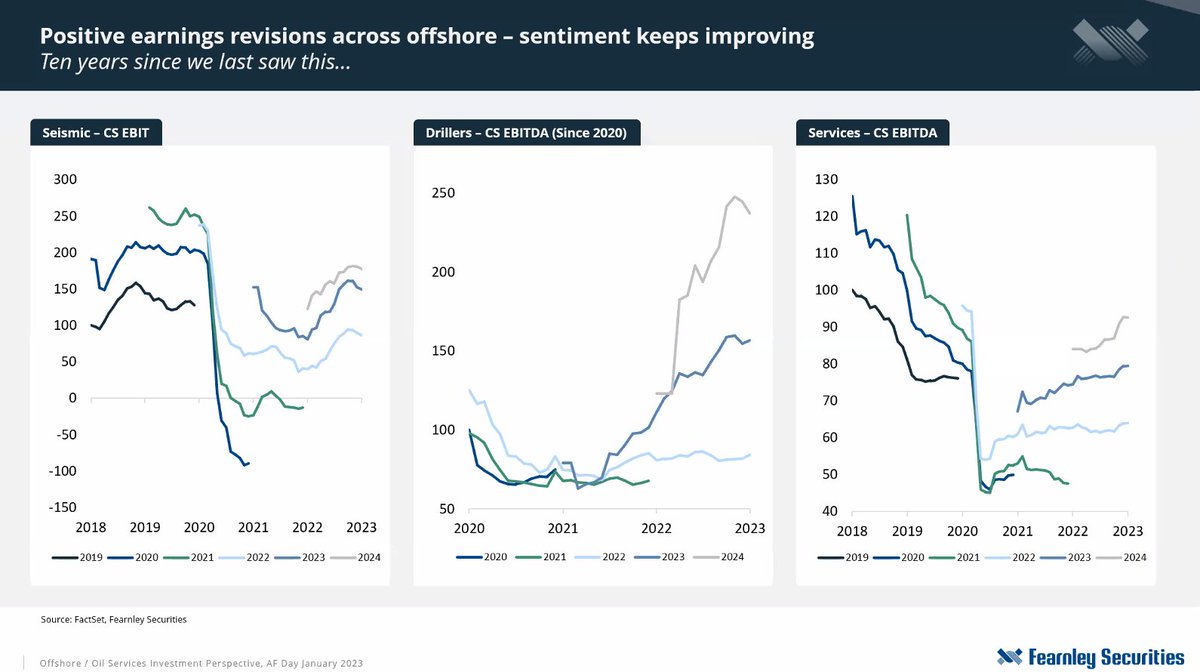 Positive earnings revisions across offshore – sentiment keeps improving
Ten years since we last saw this…

Seismic – CS EBIT

300
250
200
150
100
50
0
-50
-100
-150
2018 2019 2020 2021 2022 2023

2019 2020 2021 2022 2023 2024

Drillers – CS EBITDA (Since 2020)

250
200
150
100
50
2020 2021 2022 2023

2020 2021 2022 2023 2024

Services – CS EBITDA

130
120
110
100
90
80
70
60
50
40
2018 2019 2020 2021 2022 2023

2019 2020 2021 2022 2023 2024

Source: FactSet, Fearnley Securities

Offshore / Oil Services Investment Perspective, AF Day January 2023

Fearnley Securities